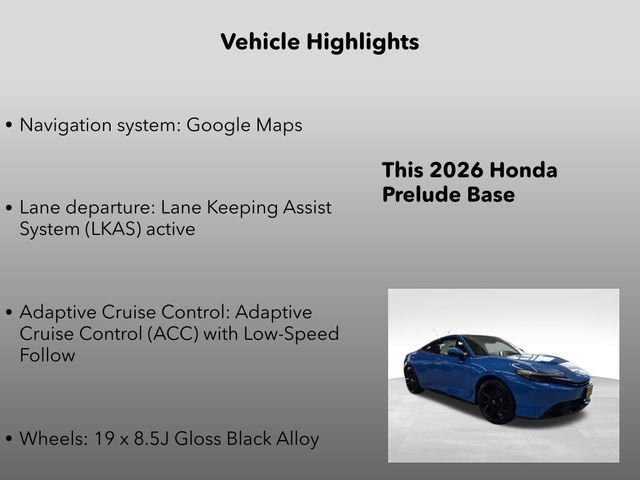 Vehicle Highlights

• Navigation system: Google Maps

• Lane departure: Lane Keeping Assist System (LKAS) active

• Adaptive Cruise Control: Adaptive Cruise Control (ACC) with Low-Speed Follow

• Wheels: 19 x 8.5J Gloss Black Alloy

This 2026 Honda Prelude Base